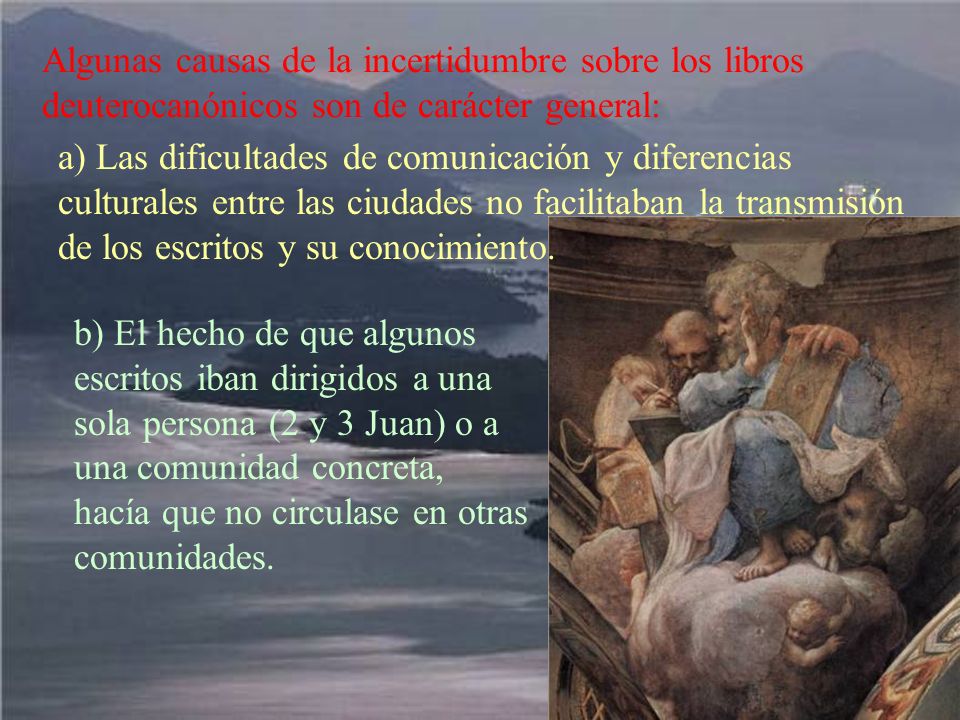 Algunas causas de la incertidumbre sobre los libros deuterocanónicos son de carácter general:

a) Las dificultades de comunicación y diferencias culturales entre las ciudades no facilitaban la transmisión de los escritos y su conocimiento.

b) El hecho de que algunos escritos iban dirigidos a una sola persona (2 y 3 Juan) o a una comunidad concreta, hacía que no circulase en otras comunidades.